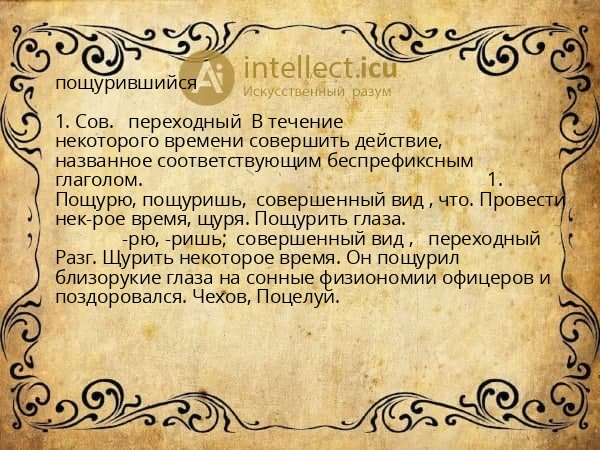 intellect.icu
Искусственный разум

пощурившийся

1. Сов. переходный В течение некоторого времени совершить действие, названное соответствующим беспрефиксным глаголом. 1. Пощурю, пощуришь, совершенный вид , что. Провести нек-рое время, щуря. Пощурить глаза. -рю, -ришь; совершенный вид , переходный Разг. Щурить некоторое время. Он пощурил близорукие глаза на сонные физиономии офицеров и поздоровался. Чехов, Поцелуй.